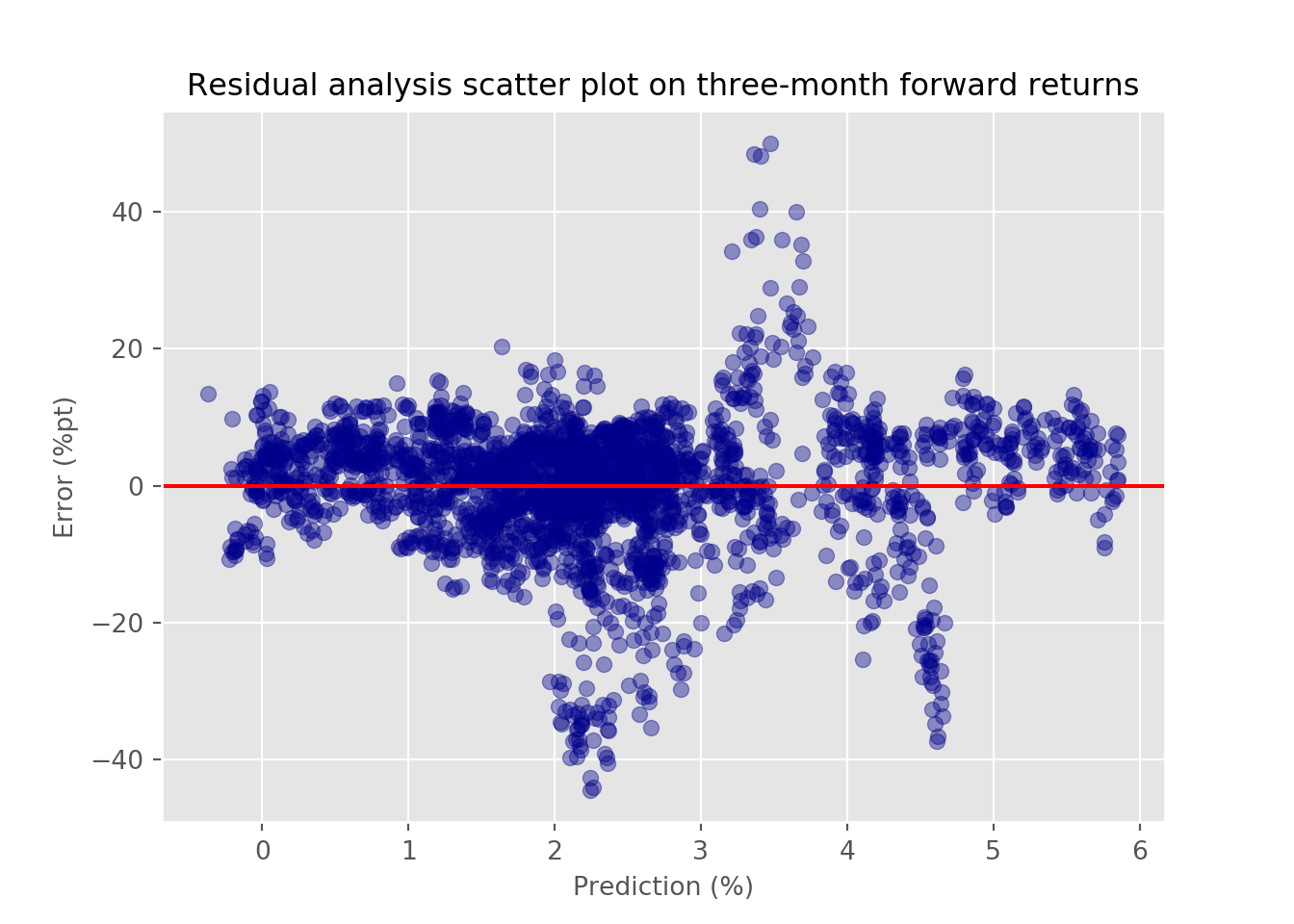 Residual analysis scatter plot on three-month forward returns

Error (%pt)

40
20
0
−20
−40

0 1 2 3 4 5 6

Prediction (%)